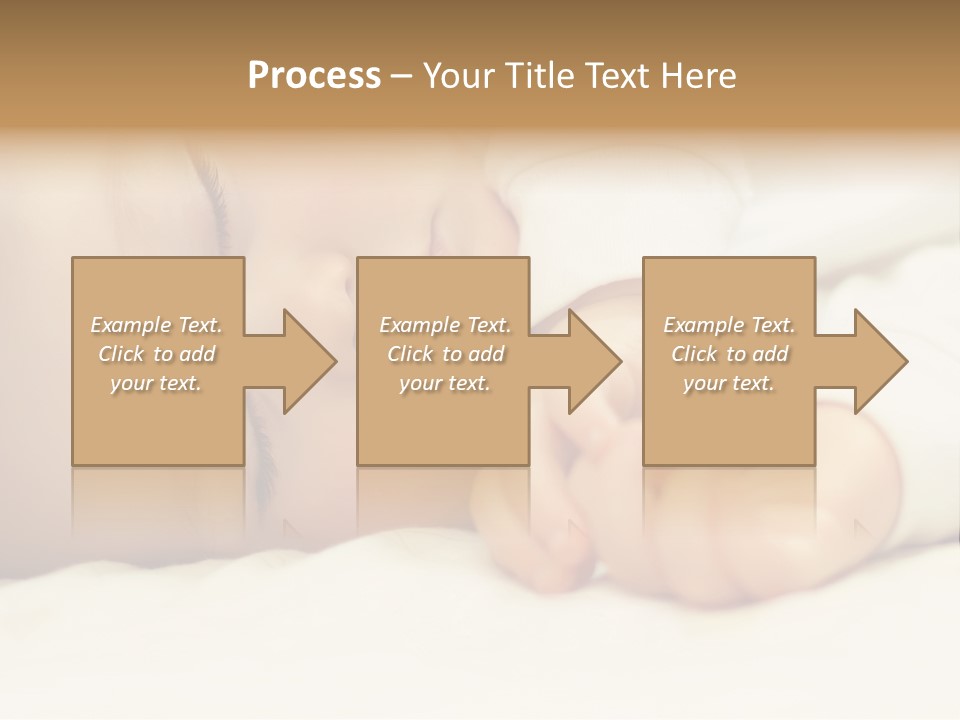 Process – Your Title Text Here

Example Text. Click to add your text.

Example Text. Click to add your text.

Example Text. Click to add your text.